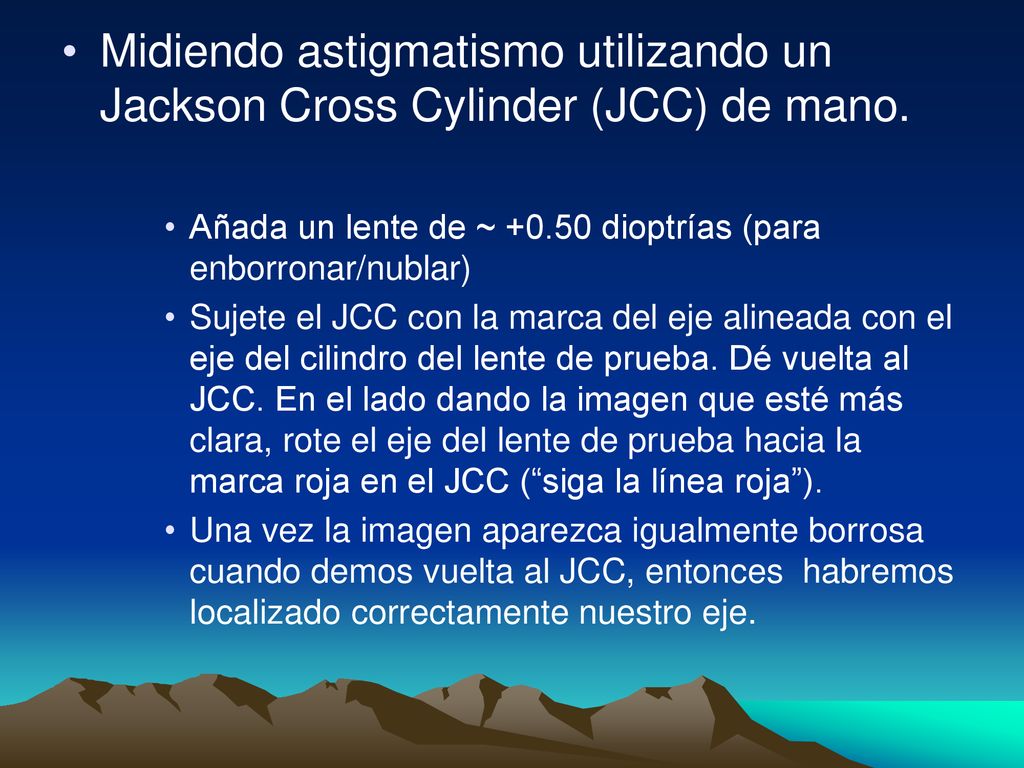 • Midiendo astigmatismo utilizando un Jackson Cross Cylinder (JCC) de mano.

• Añada un lente de ~ +0.50 dioptrías (para enborronar/nublar)
• Sujete el JCC con la marca del eje alineada con el eje del cilindro del lente de prueba. Dé vuelta al JCC. En el lado dando la imagen que esté más clara, rote el eje del lente de prueba hacia la marca roja en el JCC (“siga la línea roja”).
• Una vez la imagen aparezca igualmente borrosa cuando demos vuelta al JCC, entonces habremos localizado correctamente nuestro eje.